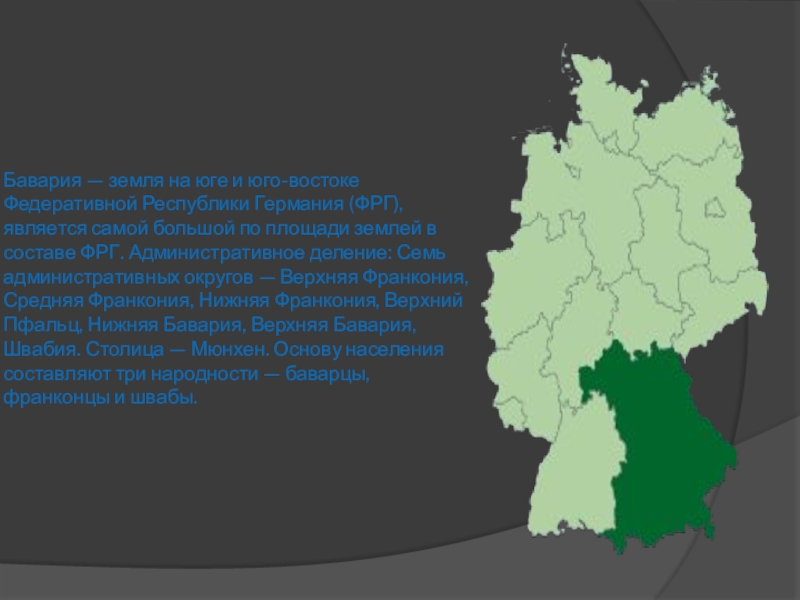 Бавария — земля на юге и юго-востоке Федеративной Республики Германия (ФРГ), является самой большой по площади землей в составе ФРГ. Административное деление: Семь административных округов — Верхняя Франкония, Средняя Франкония, Нижняя Франкония, Верхний Пфальц, Нижняя Бавария, Верхняя Бавария, Швабия. Столица — Мюнхен. Основу населения составляют три народности — баварцы, франконцы и швабы.